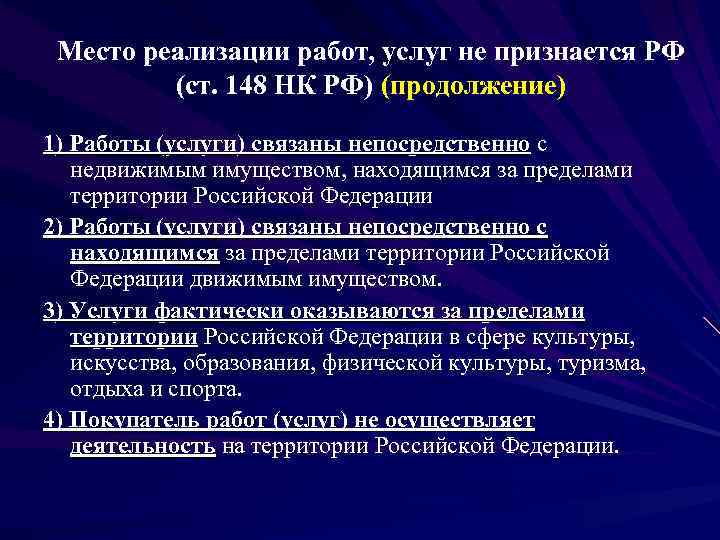 Место реализации работ, услуг не признается РФ (ст. 148 НК РФ) (продолжение)

1) Работы (услуги) связаны непосредственно с недвижимым имуществом, находящимся за пределами территории Российской Федерации

2) Работы (услуги) связаны непосредственно с находящимся за пределами территории Российской Федерации движимым имуществом.

3) Услуги фактически оказываются за пределами территории Российской Федерации в сфере культуры, искусства, образования, физической культуры, туризма, отдыха и спорта.

4) Покупатель работ (услуг) не осуществляет деятельность на территории Российской Федерации.